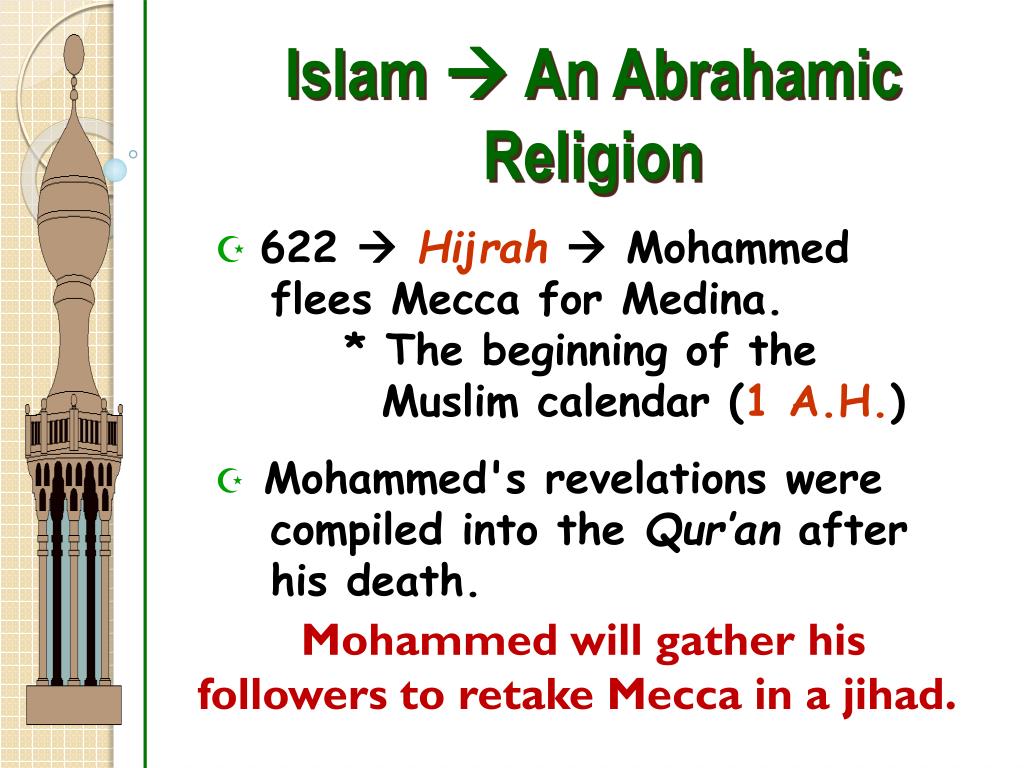 Islam → An Abrahamic Religion

☪ 622 → Hijrah → Mohammed flees Mecca for Medina.
* The beginning of the Muslim calendar (1 A.H.)

☪ Mohammed's revelations were compiled into the Qur'an after his death.

Mohammed will gather his followers to retake Mecca in a jihad.